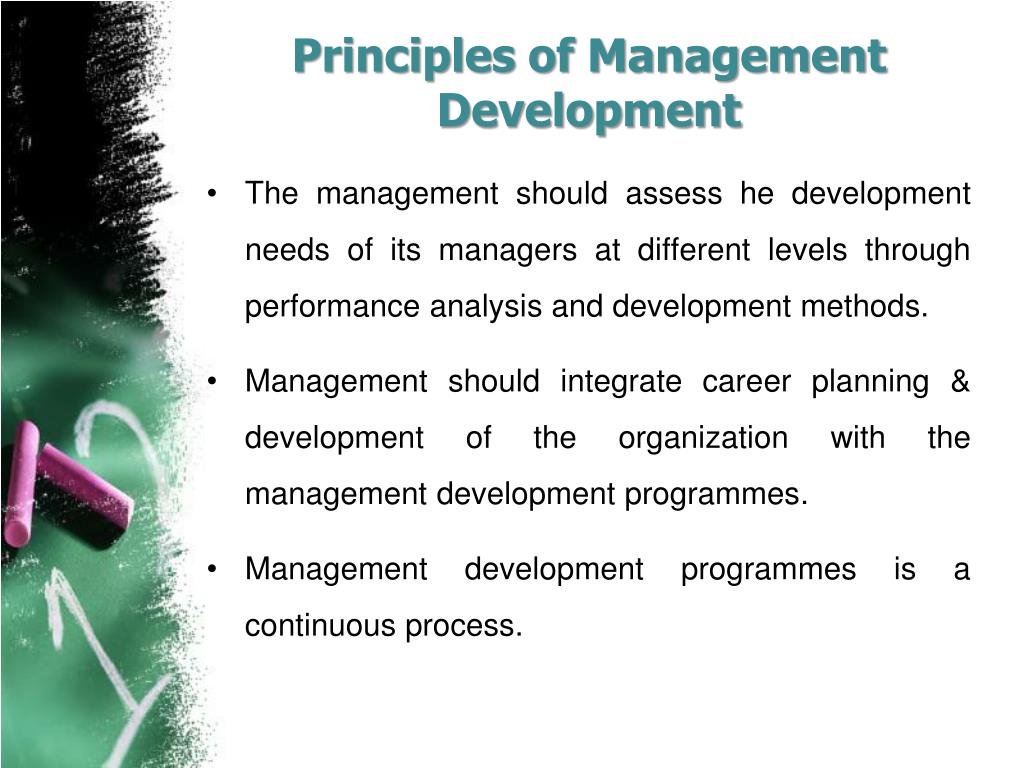 Principles of Management Development

• The management should assess he development needs of its managers at different levels through performance analysis and development methods.

• Management should integrate career planning & development of the organization with the management development programmes.

• Management development programmes is a continuous process.